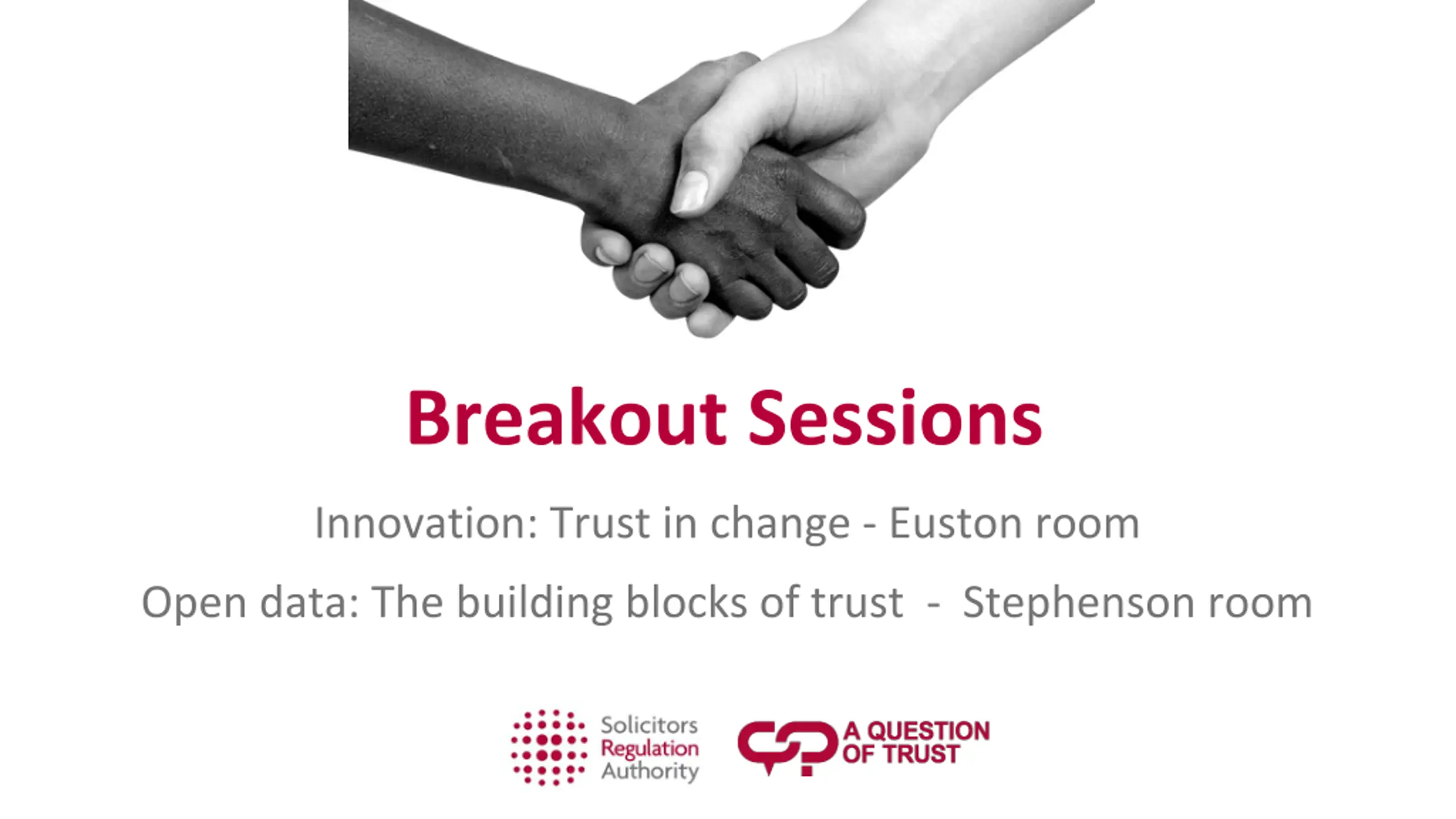 Breakout Sessions

Innovation: Trust in change - Euston room

Open data: The building blocks of trust - Stephenson room

Solicitors Regulation Authority

A QUESTION OF TRUST